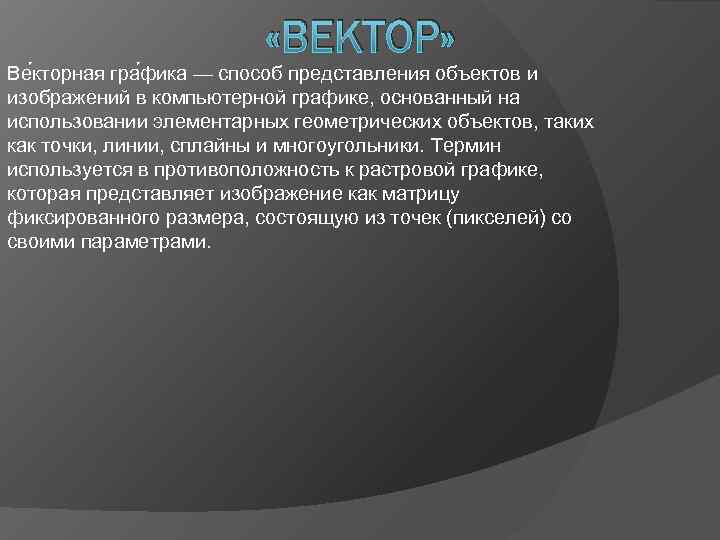 «ВЕКТОР»

Ве́кторная гра́фика — способ представления объектов и изображений в компьютерной графике, основанный на использовании элементарных геометрических объектов, таких как точки, линии, сплайны и многоугольники. Термин используется в противоположность к растровой графике, которая представляет изображение как матрицу фиксированного размера, состоящую из точек (пикселей) со своими параметрами.